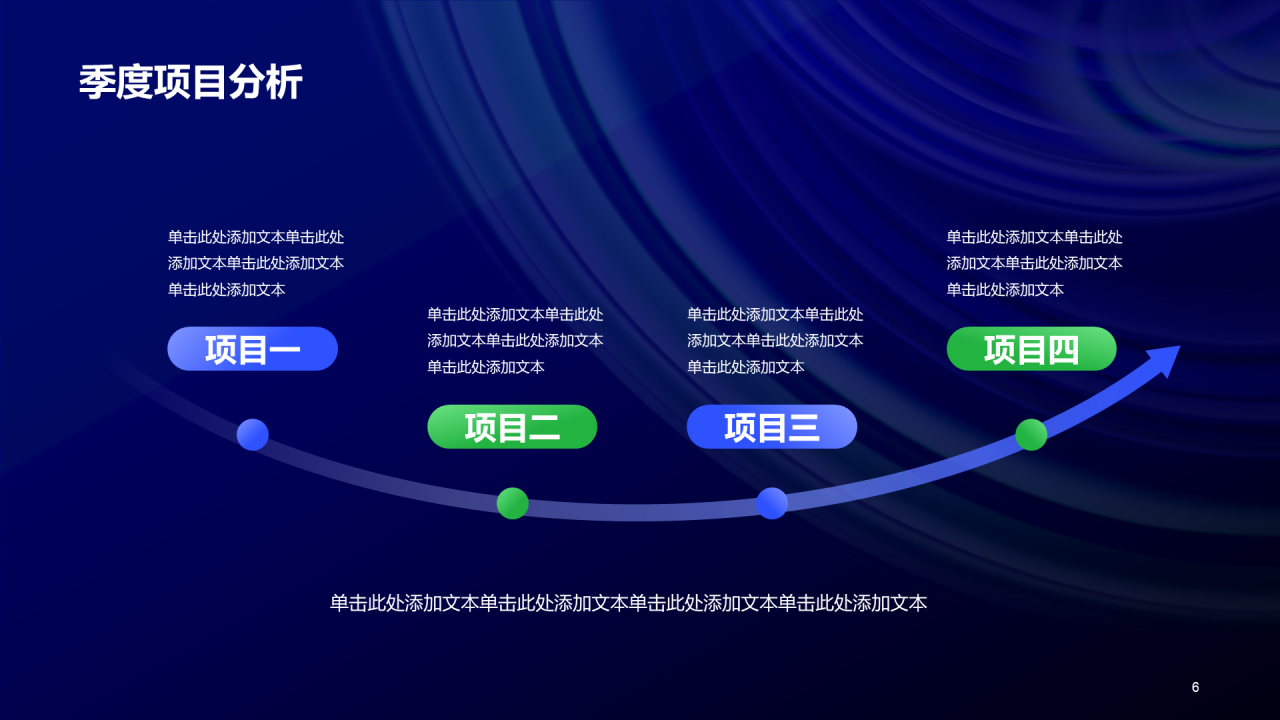 季度项目分析

单击此处添加文本单击此处添加文本单击此处添加文本单击此处添加文本

项目一

单击此处添加文本单击此处添加文本单击此处添加文本单击此处添加文本

项目二

单击此处添加文本单击此处添加文本单击此处添加文本单击此处添加文本

项目三

单击此处添加文本单击此处添加文本单击此处添加文本单击此处添加文本

项目四

单击此处添加文本单击此处添加文本单击此处添加文本单击此处添加文本

6